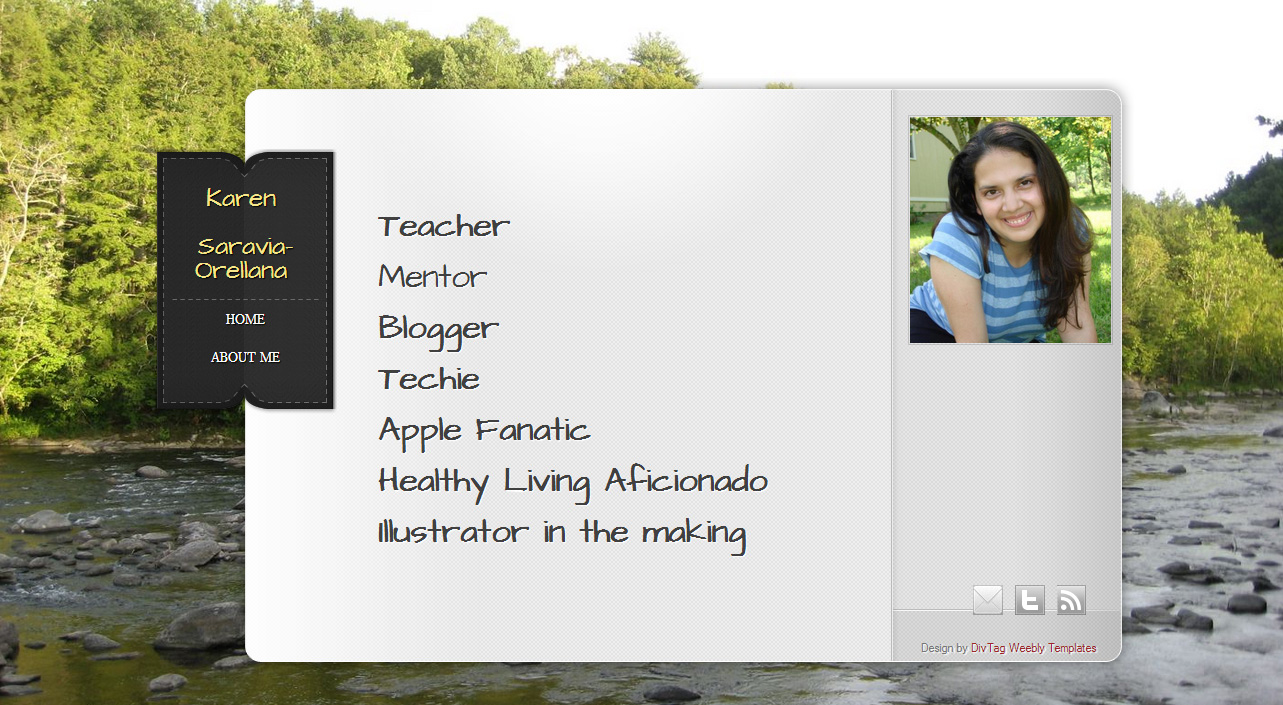 Karen

Saravia-Orellana

HOME

ABOUT ME

Teacher
Mentor
Blogger
Techie
Apple Fanatic
Healthy Living Aficionado
Illustrator in the making

Design by DivTag Weebly Templates